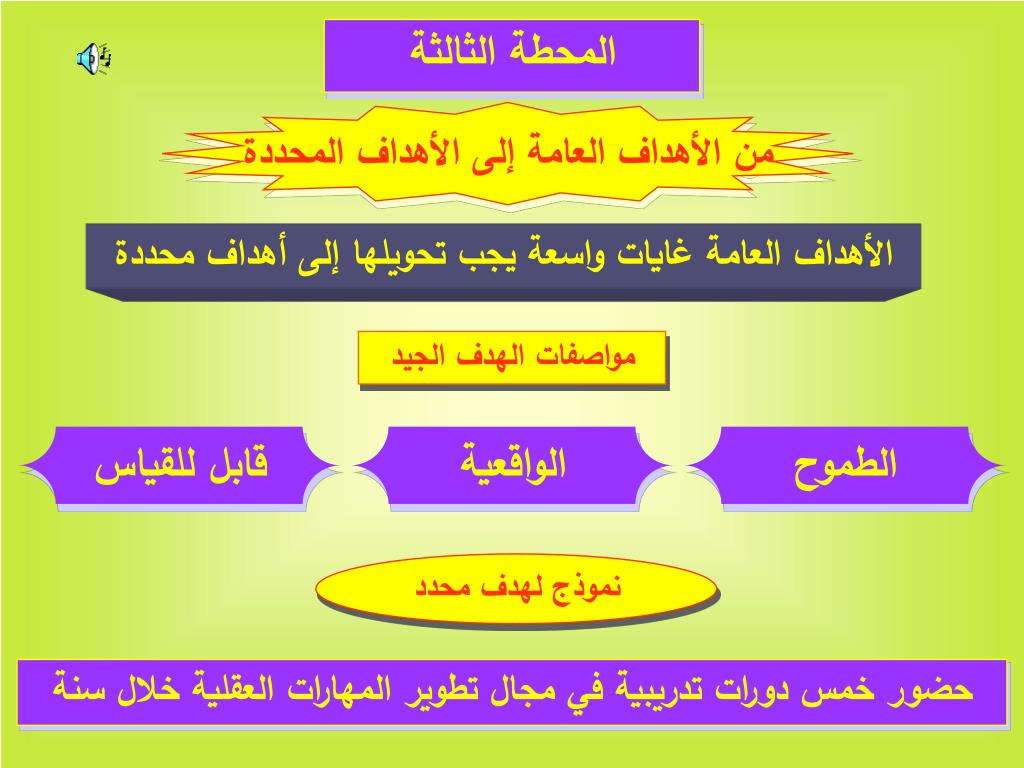 المحطة الثالثة

من الأهداف العامة إلى الأهداف المحددة

الأهداف العامة غايات واسعة يجب تحويلها إلى أهداف محددة

مواصفات الهدف الجيد

الطموح

الواقعية

قابل للقياس

نموذج لهدف محدد

حضور خمس دورات تدريبية في مجال تطوير المهارات العقلية خلال سنة